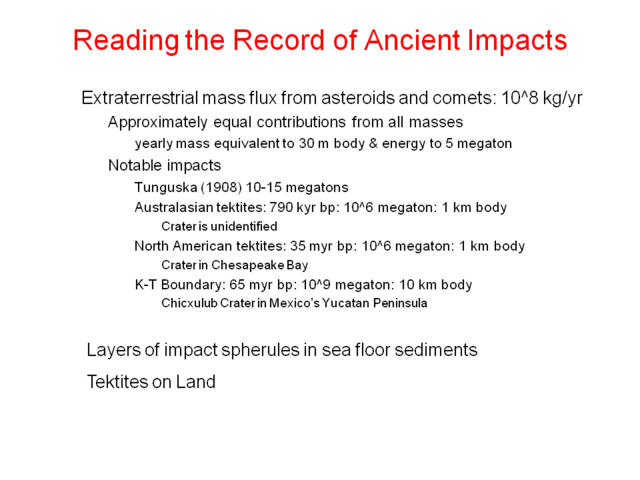 Reading the Record of Ancient Impacts

Extraterrestrial mass flux from asteroids and comets: 10^8 kg/yr

Approximately equal contributions from all masses

yearly mass equivalent to 30 m body & energy to 5 megaton

Notable impacts

Tunguska (1908) 10-15 megatons

Australasian tektites: 790 kyr bp: 10^6 megaton: 1 km body

Crater is unidentified

North American tektites: 35 myr bp: 10^6 megaton: 1 km body

Crater in Chesapeake Bay

K-T Boundary: 65 myr bp: 10^9 megaton: 10 km body

Chicxulub Crater in Mexico's Yucatan Peninsula

Layers of impact spherules in sea floor sediments

Tektites on Land